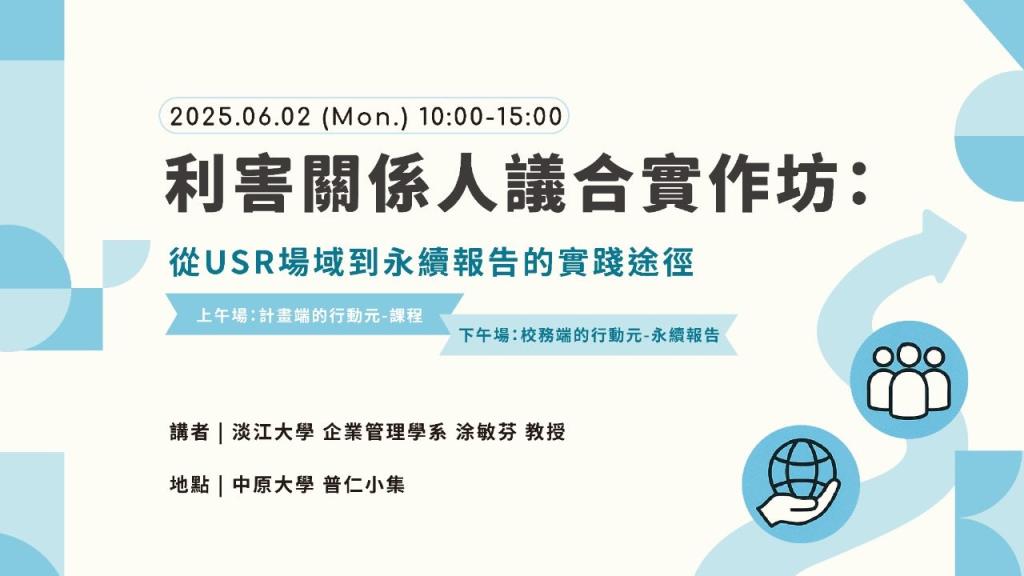 2025.06.02 (Mon.) 10:00-15:00

利害關係人議合實作坊:

從USR場域到永續報告的實踐途徑

上午場:計畫端的行動元-課程

下午場:校務端的行動元-永續報告

講者 | 淡江大學 企業管理學系 涂敏芬 教授

地點 | 中原大學 普仁小集